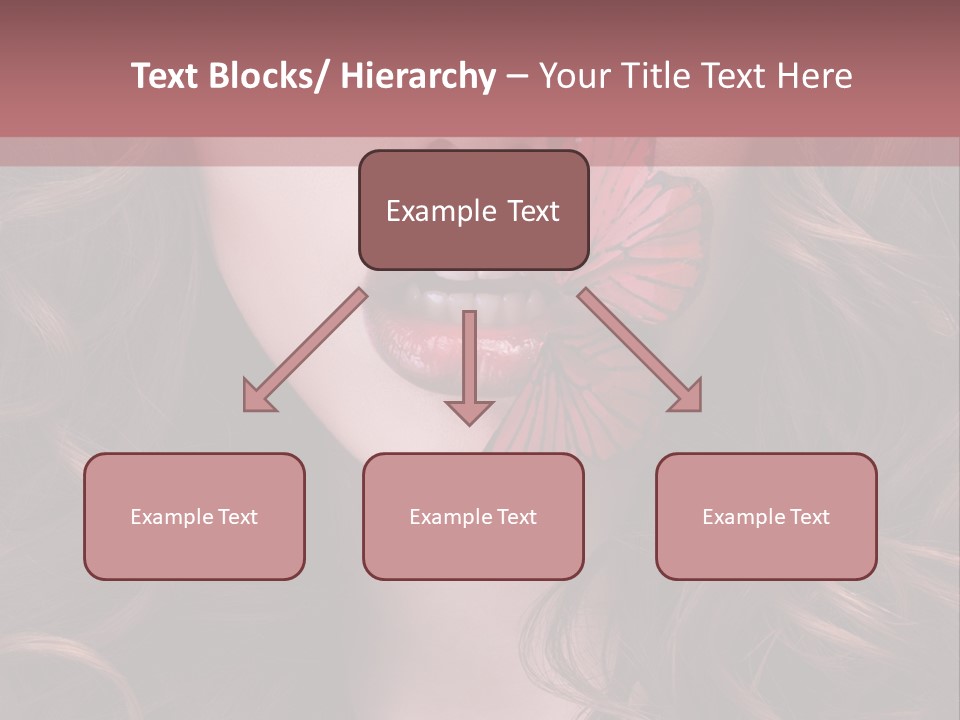 Text Blocks/ Hierarchy – Your Title Text Here

Example Text

Example Text

Example Text

Example Text